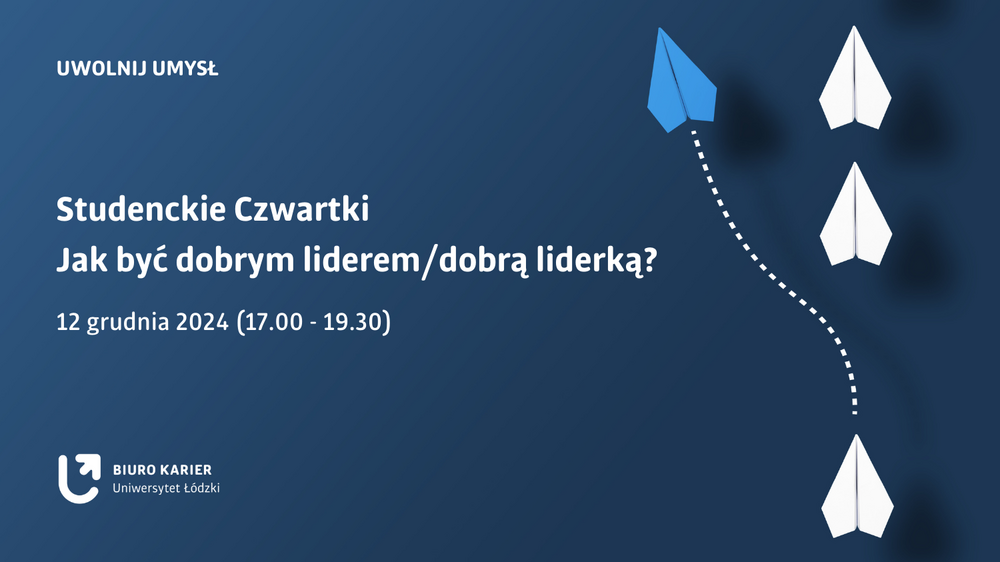 UWOLNIJ UMYSŁ

Studenckie Czwartki
Jak być dobrym liderem/dobrą liderką?

12 grudnia 2024 (17.00 - 19.30)

BIURO KARIER
Uniwersytet Łódzki